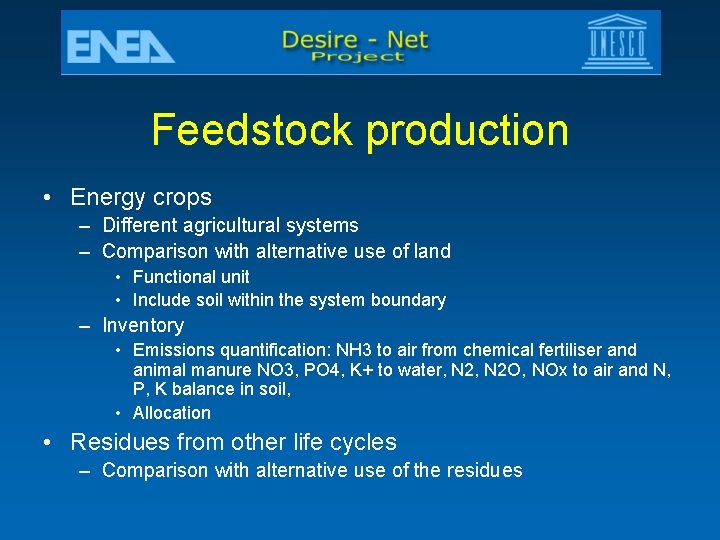 ENEA

Desire - Net
Project

UNESCO

Feedstock production

• Energy crops
– Different agricultural systems
– Comparison with alternative use of land
• Functional unit
• Include soil within the system boundary
– Inventory
• Emissions quantification: NH3 to air from chemical fertiliser and animal manure NO3, PO4, K+ to water, N2, N2O, NOx to air and N, P, K balance in soil,
• Allocation
• Residues from other life cycles
– Comparison with alternative use of the residues